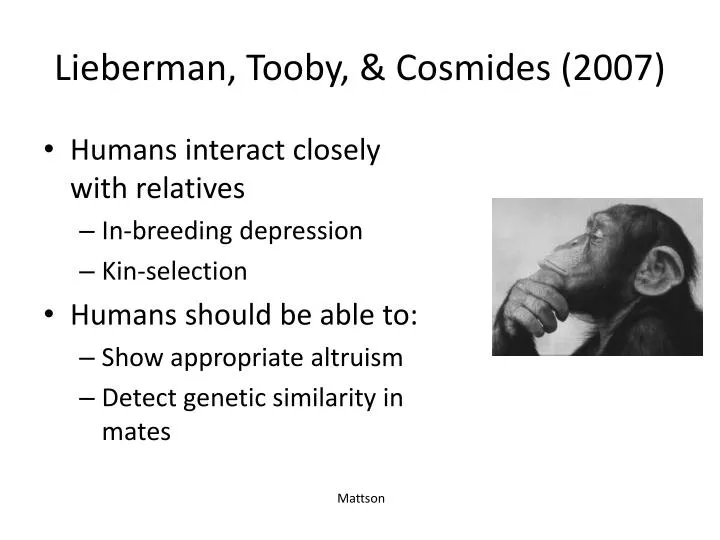 Lieberman, Tooby, & Cosmides (2007)

• Humans interact closely with relatives
 – In-breeding depression
 – Kin-selection
• Humans should be able to:
 – Show appropriate altruism
 – Detect genetic similarity in mates

Mattson